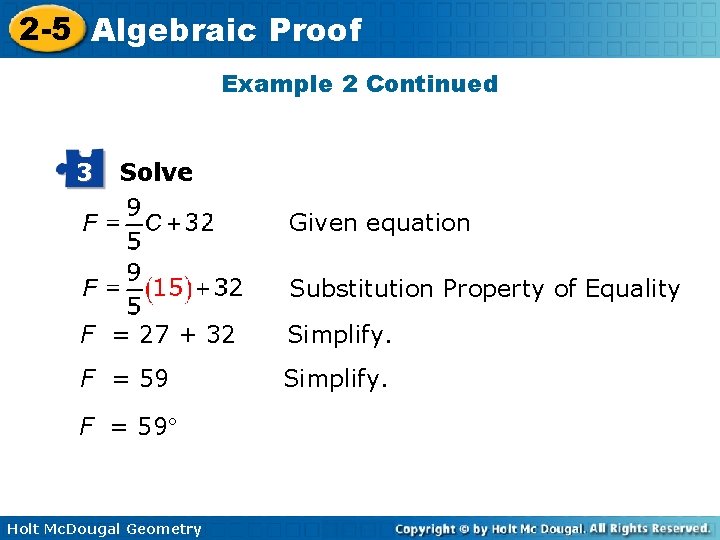 2-5 Algebraic Proof

Example 2 Continued

3 Solve

$F = \frac{9}{5}C + 32$ Given equation

$F = \frac{9}{5}(15) + 32$ Substitution Property of Equality

$F = 27 + 32$ Simplify.

$F = 59$ Simplify.

$F = 59°$

Holt McDougal Geometry

Copyright © by Holt Mc Dougal. All Rights Reserved.